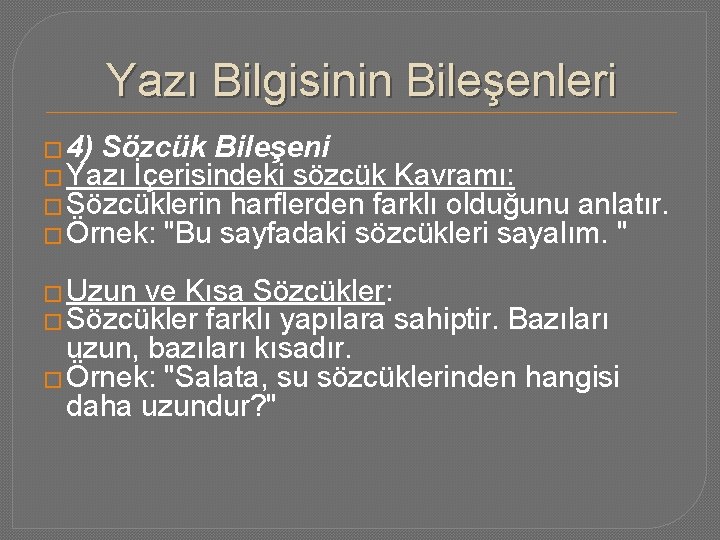 Yazı Bilgisinin Bileşenleri

4) Sözcük Bileşeni
Yazı İçerisindeki sözcük Kavramı:
Sözcüklerin harflerden farklı olduğunu anlatır.
Örnek: "Bu sayfadaki sözcükleri sayalım. "

Uzun ve Kısa Sözcükler:
Sözcükler farklı yapılara sahiptir. Bazıları uzun, bazıları kısadır.
Örnek: "Salata, su sözcüklerinden hangisi daha uzundur?"